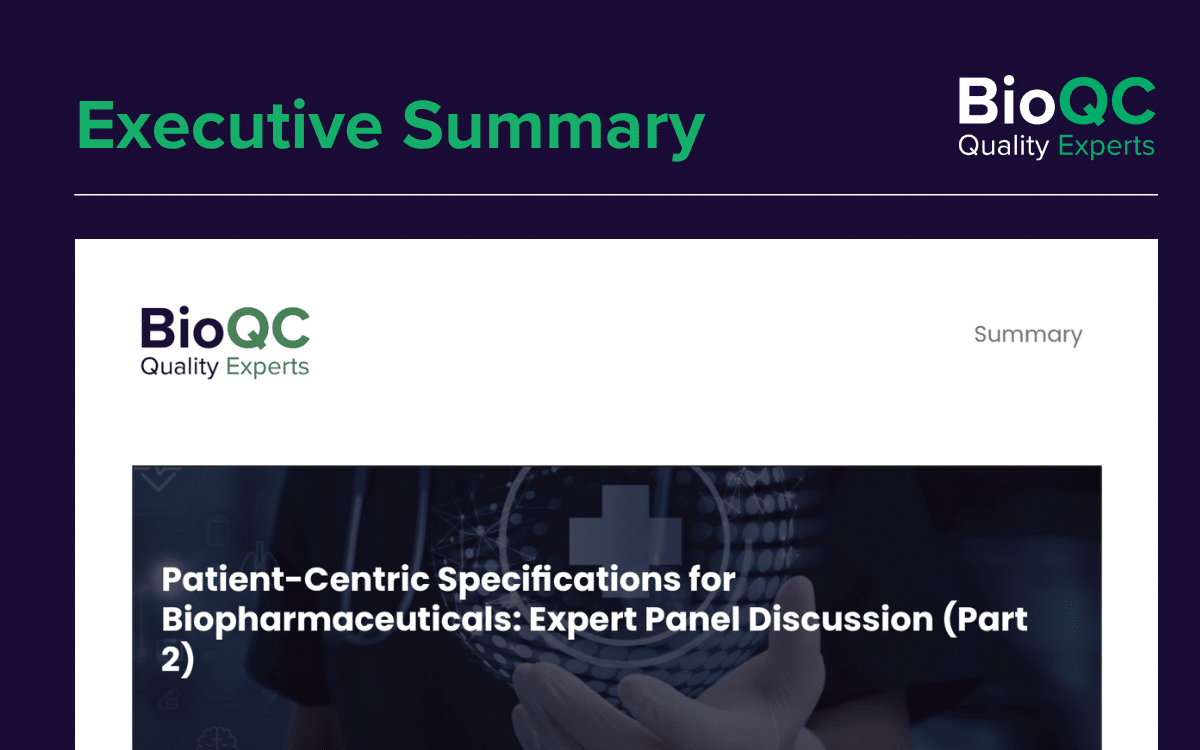 Executive Summary

BioQC
Quality Experts

BioQC
Quality Experts

Summary

Patient-Centric Specifications for Biopharmaceuticals: Expert Panel Discussion (Part 2)